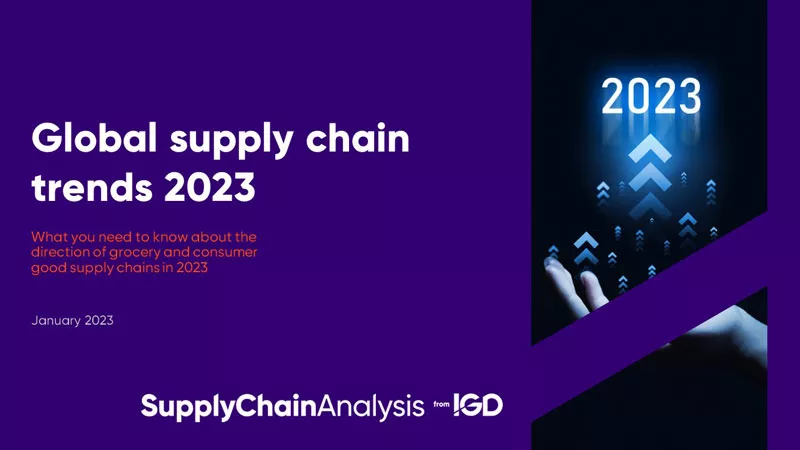 Global supply chain trends 2023

What you need to know about the direction of grocery and consumer good supply chains in 2023

January 2023

2023

SupplyChainAnalysis from IGD